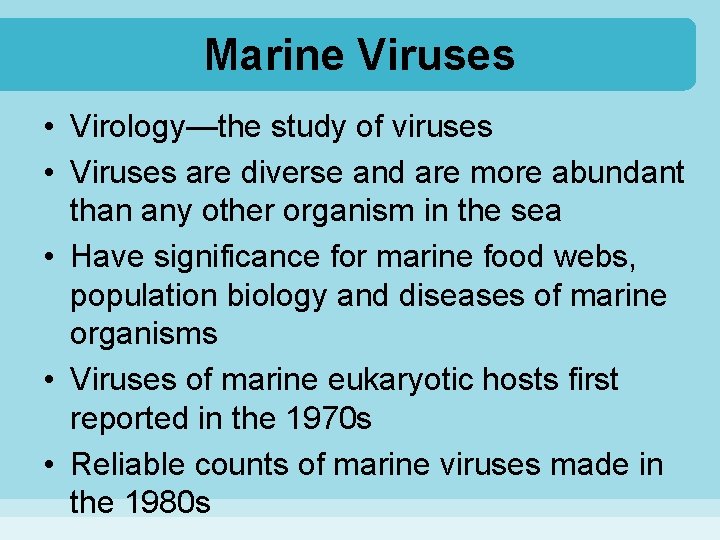 Marine Viruses

• Virology—the study of viruses
• Viruses are diverse and are more abundant than any other organism in the sea
• Have significance for marine food webs, population biology and diseases of marine organisms
• Viruses of marine eukaryotic hosts first reported in the 1970s
• Reliable counts of marine viruses made in the 1980s